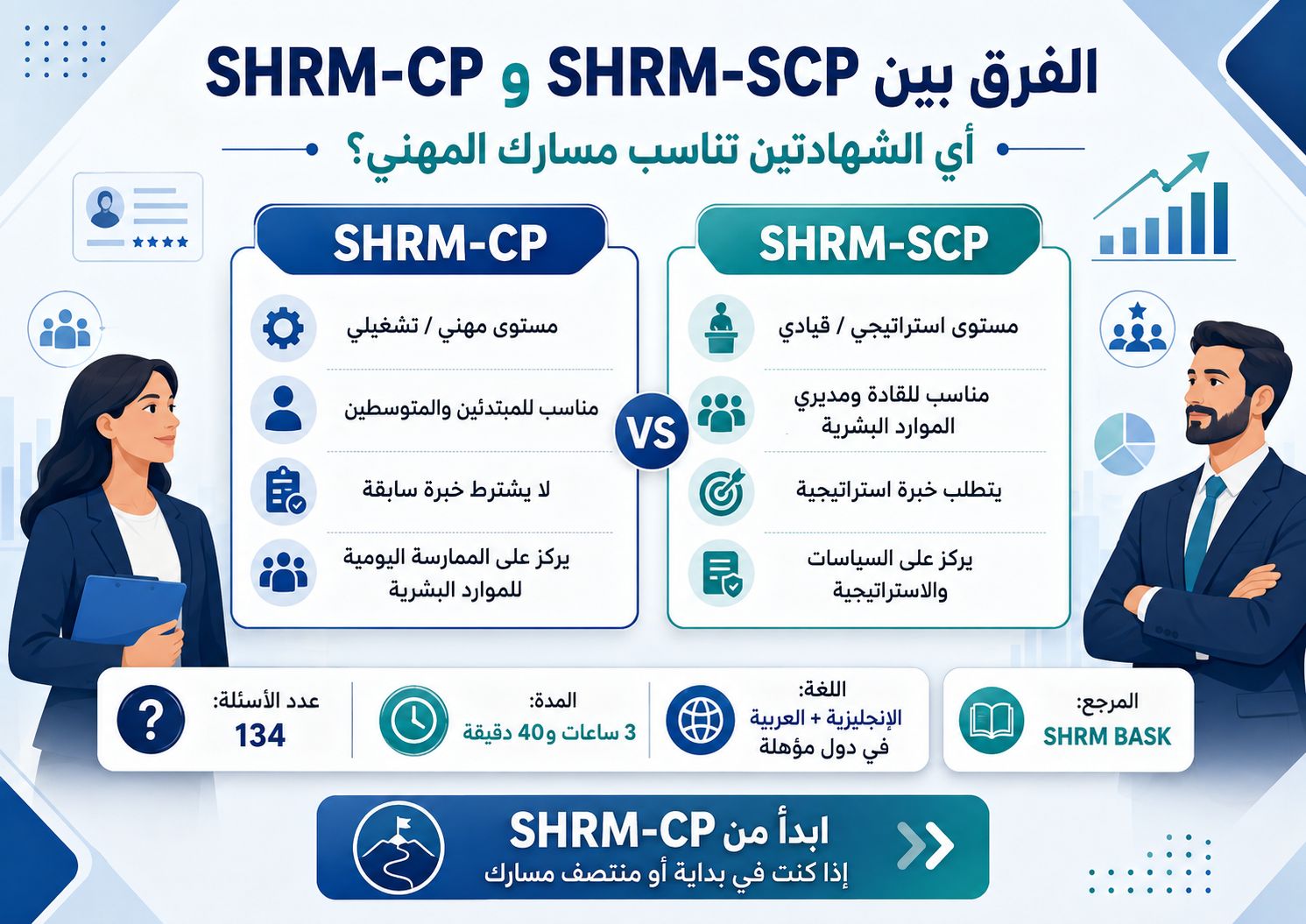 الفرق بين SHRM-SCP و SHRM-CP

أي الشهادتين تناسب مسارك المهني؟

SHRM-SCP

مستوى استراتيجي / قيادي

مناسب للقادة ومديري الموارد البشرية

يتطلب خبرة استراتيجية

يركز على السياسات والاستراتيجية

VS

SHRM-CP

مستوى مهني / تشغيلي

مناسب للمبتدئين والمتوسطين

لا يشترط خبرة سابقة

يركز على الممارسة اليومية للموارد البشرية

المرجع:
SHRM BASK

اللغة:
الإنجليزية + العربية
في دول مؤهلة

المدة:
3 ساعات و40 دقيقة

عدد الأسئلة:
134

ابدأ من SHRM-CP
إذا كنت في بداية أو منتصف مسارك